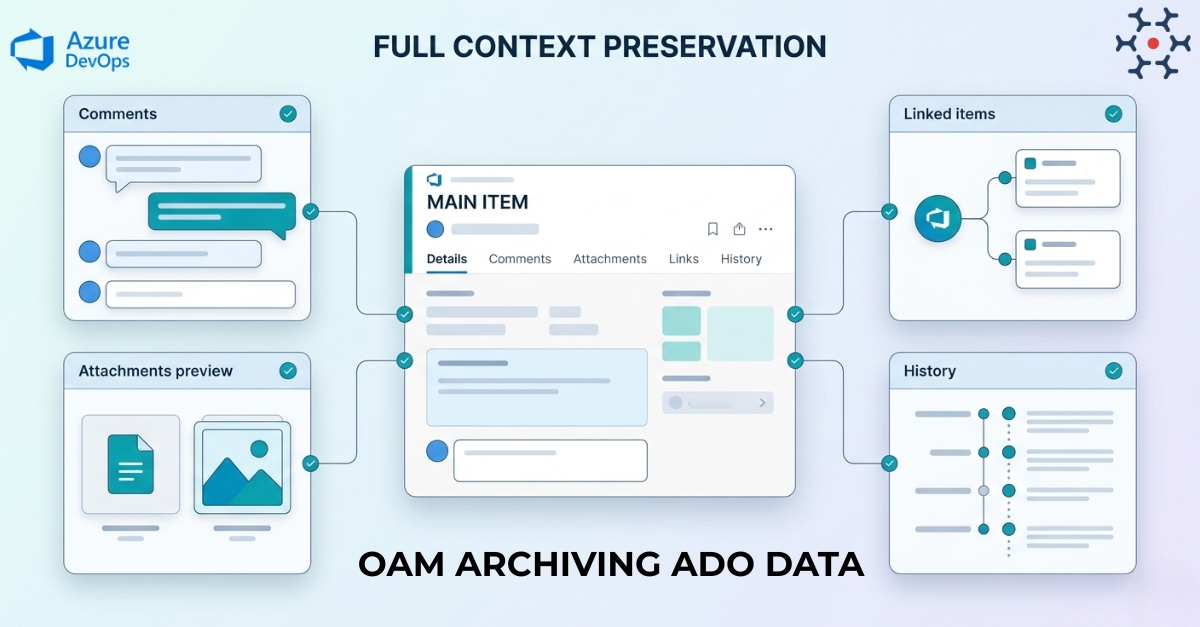 Azure DevOps

FULL CONTEXT PRESERVATION

Comments

Attachments preview

MAIN ITEM

Details Comments Attachments Links History

Linked items

History

OAM ARCHIVING ADO DATA